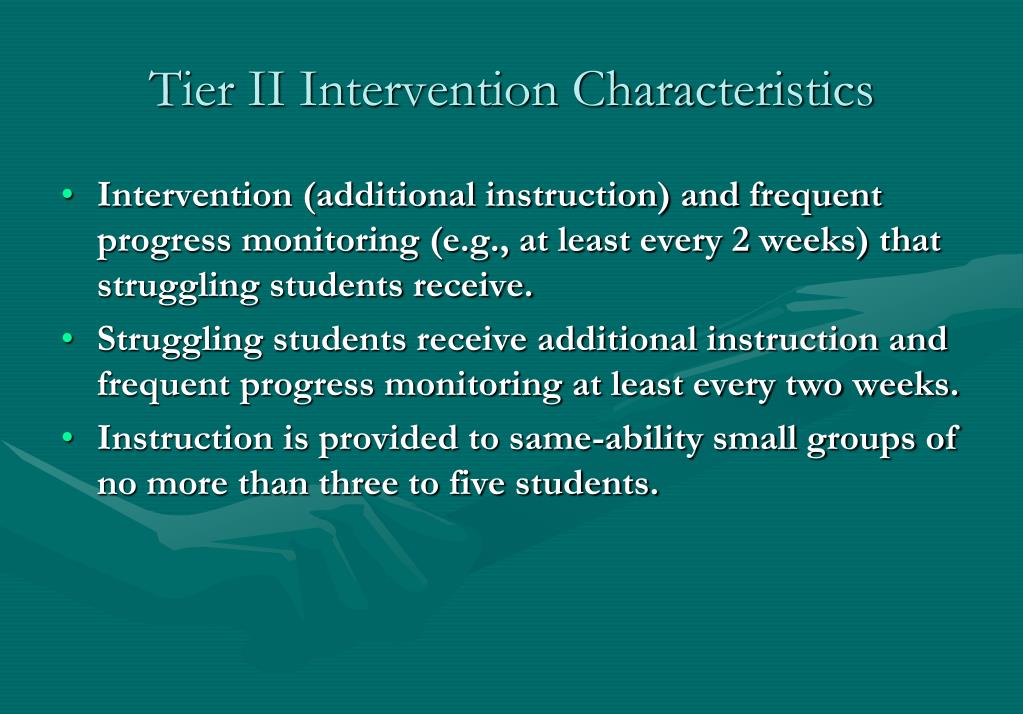 Tier II Intervention Characteristics

• Intervention (additional instruction) and frequent progress monitoring (e.g., at least every 2 weeks) that struggling students receive.

• Struggling students receive additional instruction and frequent progress monitoring at least every two weeks.

• Instruction is provided to same-ability small groups of no more than three to five students.